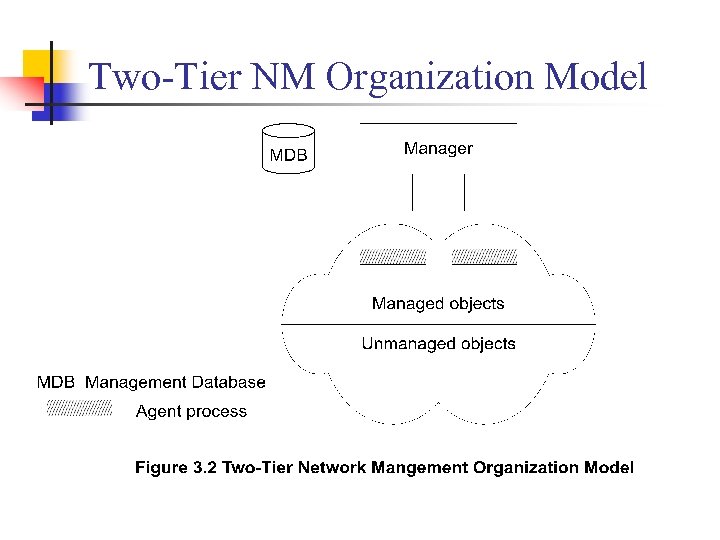 Two-Tier NM Organization Model

MDB

Manager

Managed objects

Unmanaged objects

MDB Management Database

Agent process

Figure 3.2 Two-Tier Network Mangement Organization Model